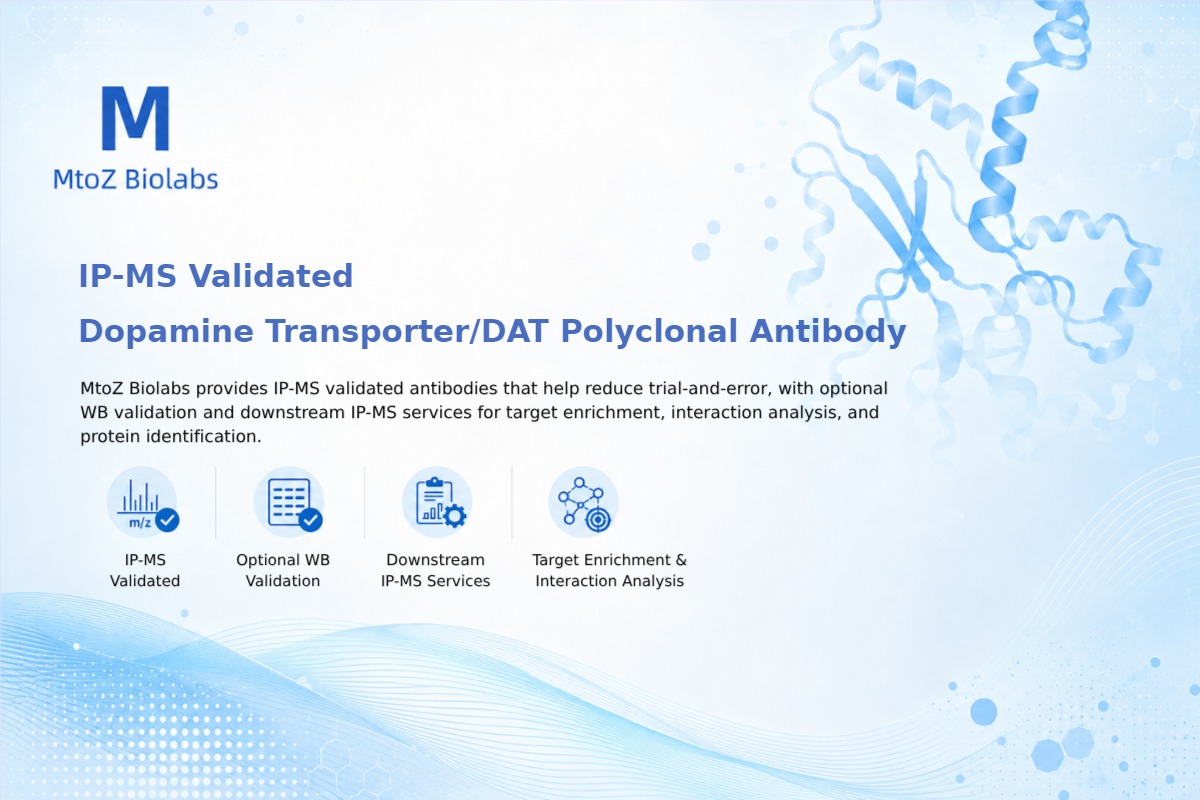 M
MtoZ Biolabs

IP-MS Validated
Dopamine Transporter/DAT Polyclonal Antibody

MtoZ Biolabs provides IP-MS validated antibodies that help reduce trial-and-error, with optional WB validation and downstream IP-MS services for target enrichment, interaction analysis, and protein identification.

m/z

IP-MS Validated

Optional WB Validation

Downstream IP-MS Services

Target Enrichment & Interaction Analysis